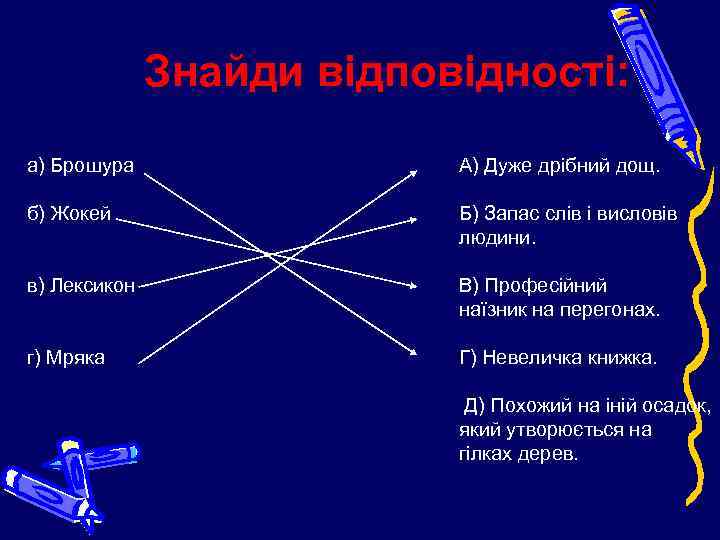 Знайди відповідності:

а) Брошура

б) Жокей

в) Лексикон

г) Мряка

А) Дуже дрібний дощ.

Б) Запас слів і висловів людини.

В) Професійний наїзник на перегонах.

Г) Невеличка книжка.

Д) Похожий на іній осадок, який утворюється на гілках дерев.